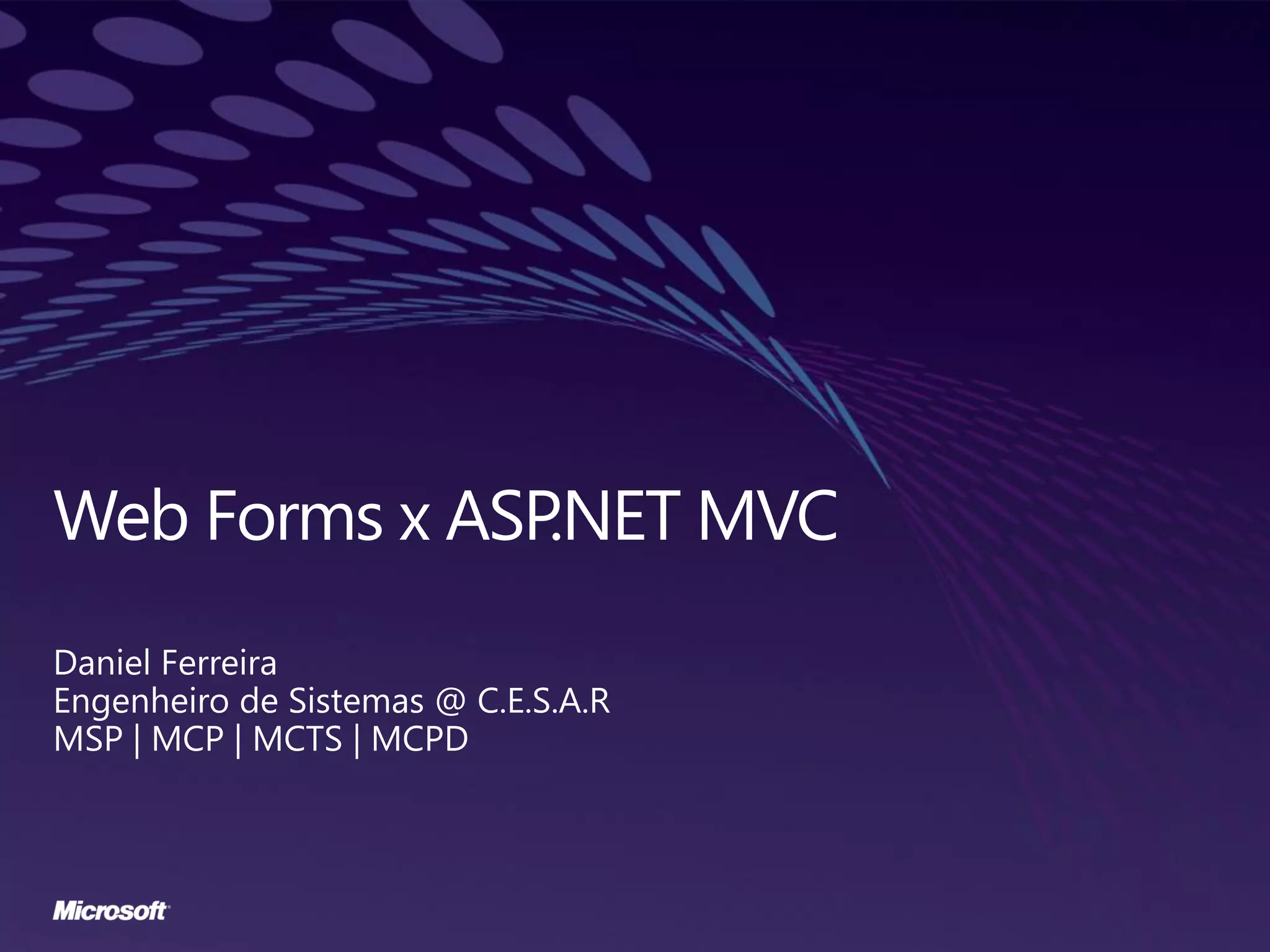 Web Forms x ASP.NET MVC

Daniel Ferreira
Engenheiro de Sistemas @ C.E.S.A.R
MSP | MCP | MCTS | MCPD

Microsoft